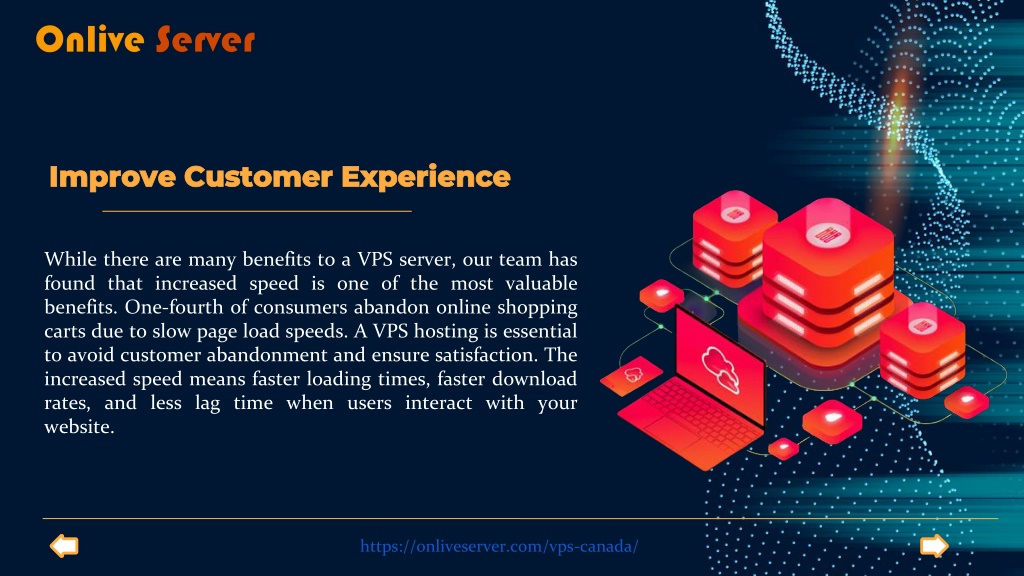 Onlive Server

Improve Customer Experience

While there are many benefits to a VPS server, our team has found that increased speed is one of the most valuable benefits. One-fourth of consumers abandon online shopping carts due to slow page load speeds. A VPS hosting is essential to avoid customer abandonment and ensure satisfaction. The increased speed means faster loading times, faster download rates, and less lag time when users interact with your website.

https://onliveserver.com/vps-canada/